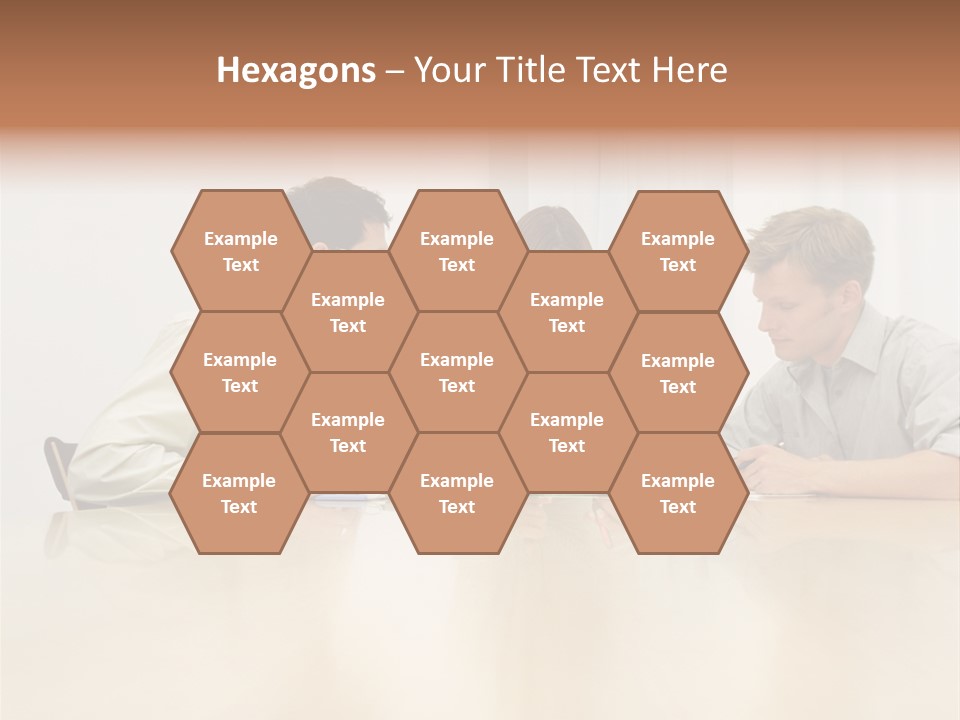 Hexagons – Your Title Text Here

Example Text

Example Text

Example Text

Example Text

Example Text

Example Text

Example Text

Example Text

Example Text

Example Text

Example Text

Example Text

Example Text